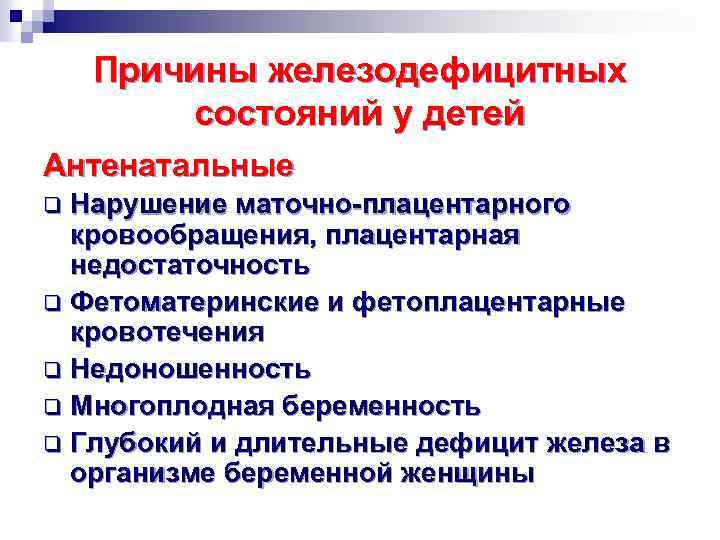 Причины железодефицитных состояний у детей

Антенатальные

❑ Нарушение маточно-плацентарного кровообращения, плацентарная недостаточность

❑ Фетоматеринские и фетоплацентарные кровотечения

❑ Недоношенность

❑ Многоплодная беременность

❑ Глубокий и длительные дефицит железа в организме беременной женщины